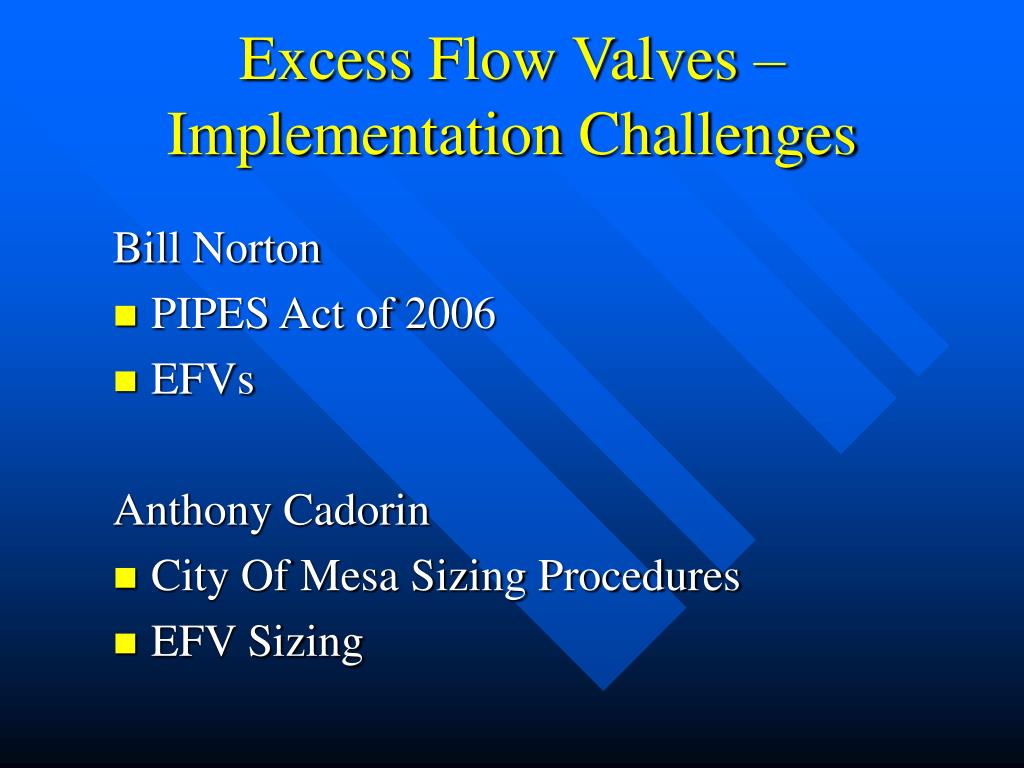 Excess Flow Valves – Implementation Challenges

Bill Norton

- PIPES Act of 2006
- EFVs

Anthony Cadorin

- City Of Mesa Sizing Procedures
- EFV Sizing